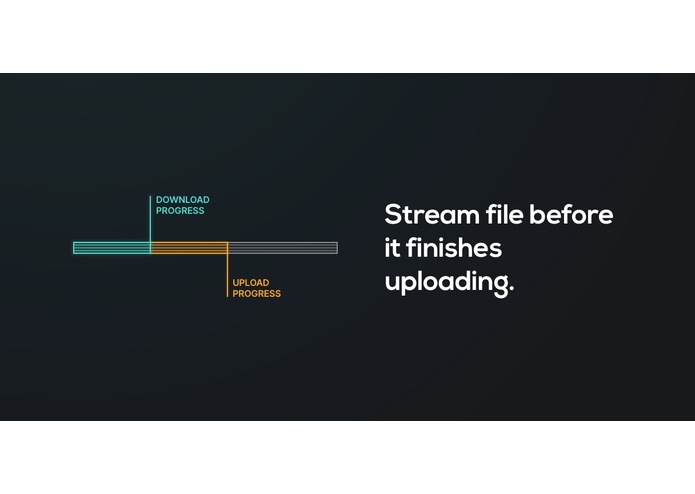 DOWNLOAD PROGRESS

UPLOAD PROGRESS

Stream file before it finishes uploading.